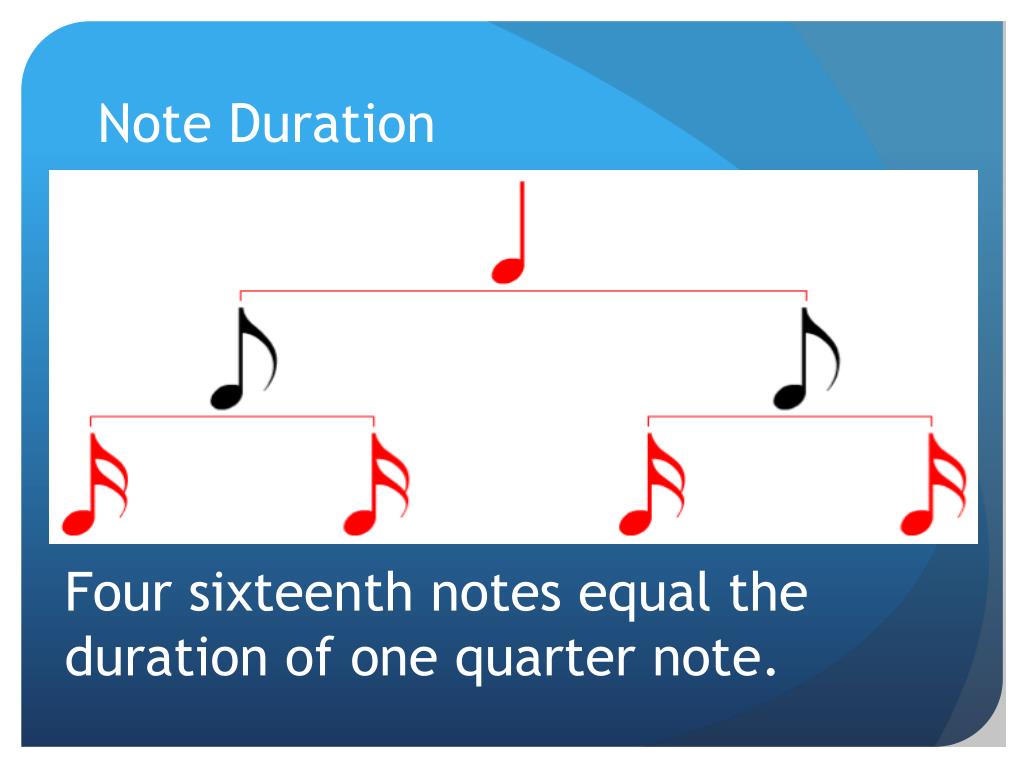 Note Duration

Four sixteenth notes equal the duration of one quarter note.